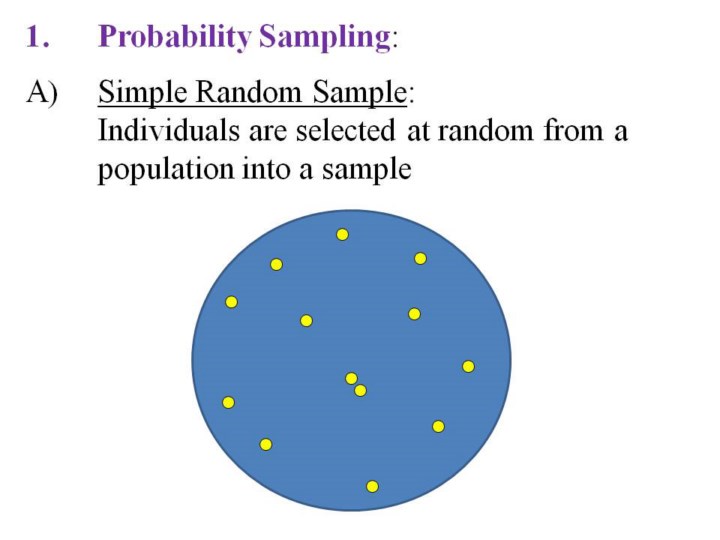 1. Probability Sampling:

A) Simple Random Sample:
Individuals are selected at random from a population into a sample